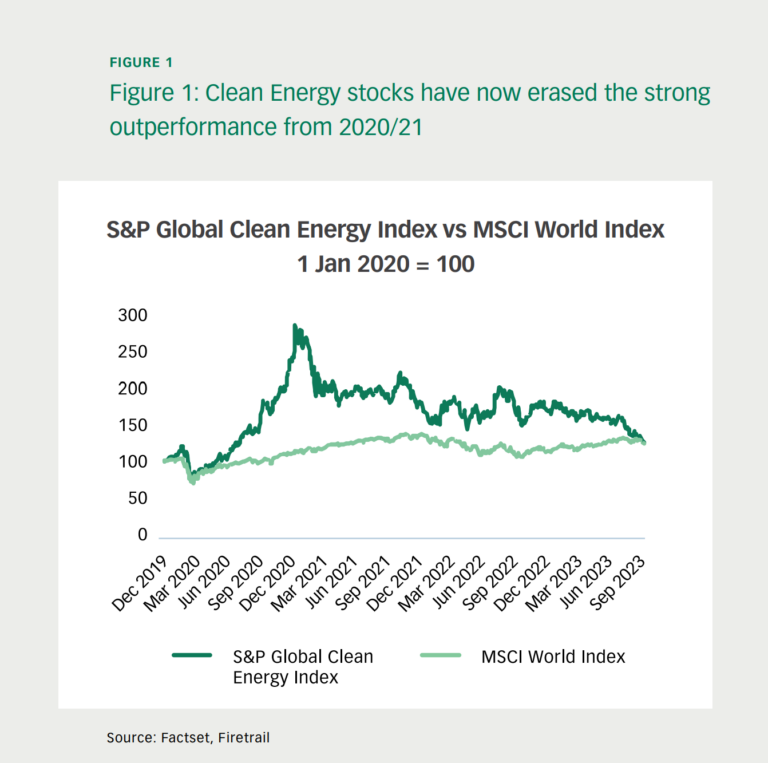 FIGURE 1

Figure 1: Clean Energy stocks have now erased the strong outperformance from 2020/21

S&P Global Clean Energy Index vs MSCI World Index
1 Jan 2020 = 100

300
250
200
150
100
50
0

Dec 2019
Mar 2020
Jun 2020
Sep 2020
Dec 2020
Mar 2021
Jun 2021
Sep 2021
Dec 2021
Mar 2022
Jun 2022
Sep 2022
Dec 2022
Mar 2023
Jun 2023
Sep 2023

S&P Global Clean Energy Index
MSCI World Index

Source: Factset, Firetrail